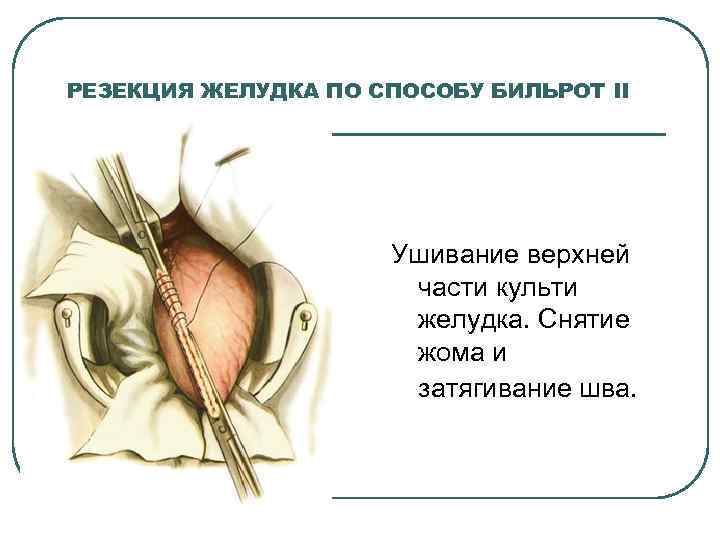 РЕЗЕКЦИЯ ЖЕЛУДКА ПО СПОСОБУ БИЛЬРОТ II

Ушивание верхней части культи желудка. Снятие жома и затягивание шва.